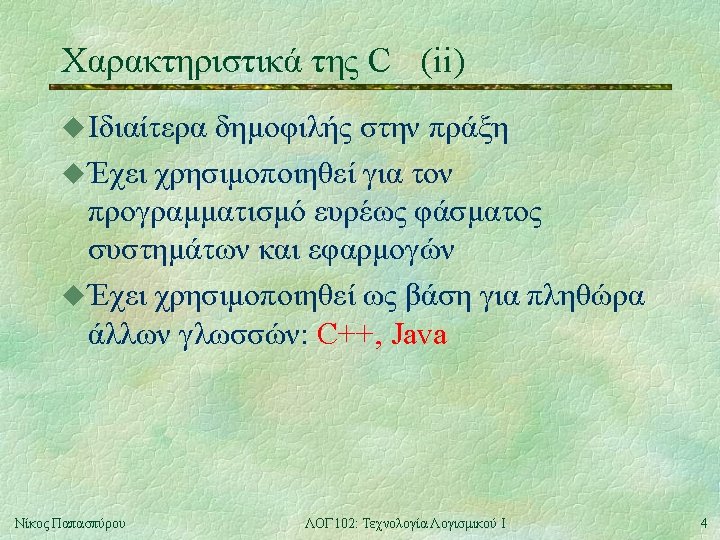 Χαρακτηριστικά της C (ii)

Ιδιαίτερα δημοφιλής στην πράξη

Έχει χρησιμοποιηθεί για τον προγραμματισμό ευρέως φάσματος συστημάτων και εφαρμογών

Έχει χρησιμοποιηθεί ως βάση για πληθώρα άλλων γλωσσών: C++, Java

Νίκος Παπασπύρου

ΛΟΓ102: Τεχνολογία Λογισμικού Ι

4